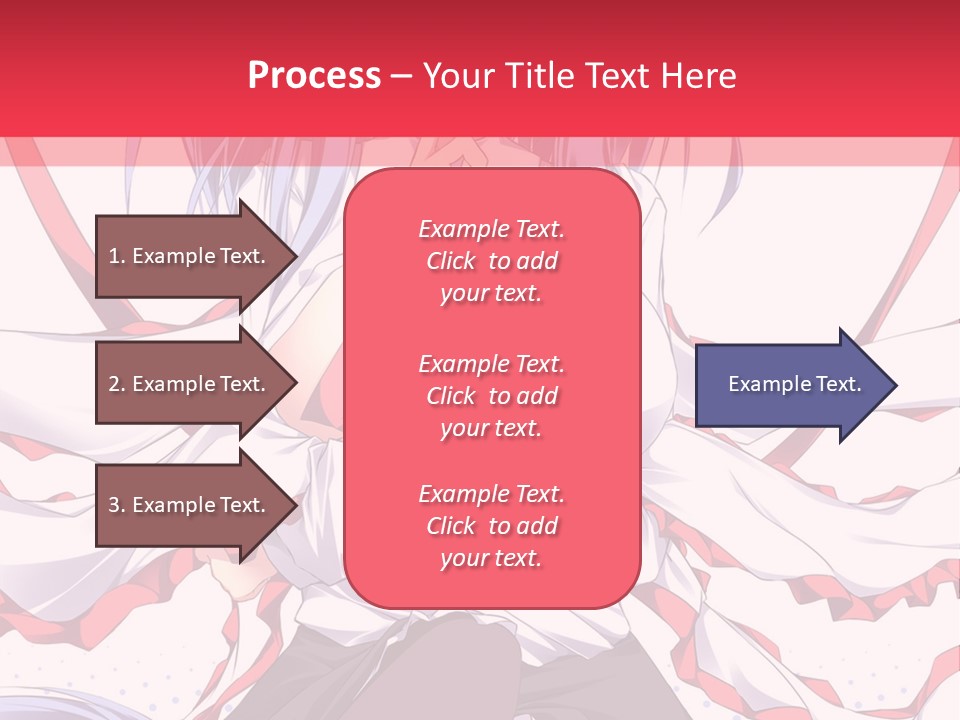 Process – Your Title Text Here

1. Example Text.

2. Example Text.

3. Example Text.

Example Text. Click to add your text.

Example Text. Click to add your text.

Example Text. Click to add your text.

Example Text.